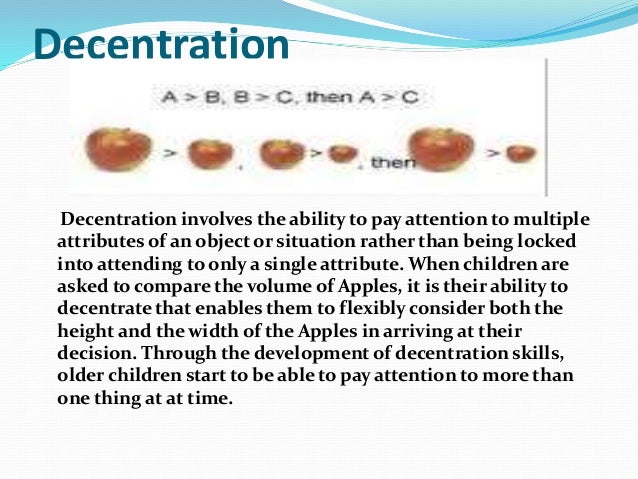 Decentration

A > B, B > C, then A > C

> , > , then >

Decentration involves the ability to pay attention to multiple attributes of an object or situation rather than being locked into attending to only a single attribute. When children are asked to compare the volume of Apples, it is their ability to decentrate that enables them to flexibly consider both the height and the width of the Apples in arriving at their decision. Through the development of decentration skills, older children start to be able to pay attention to more than one thing at at time.